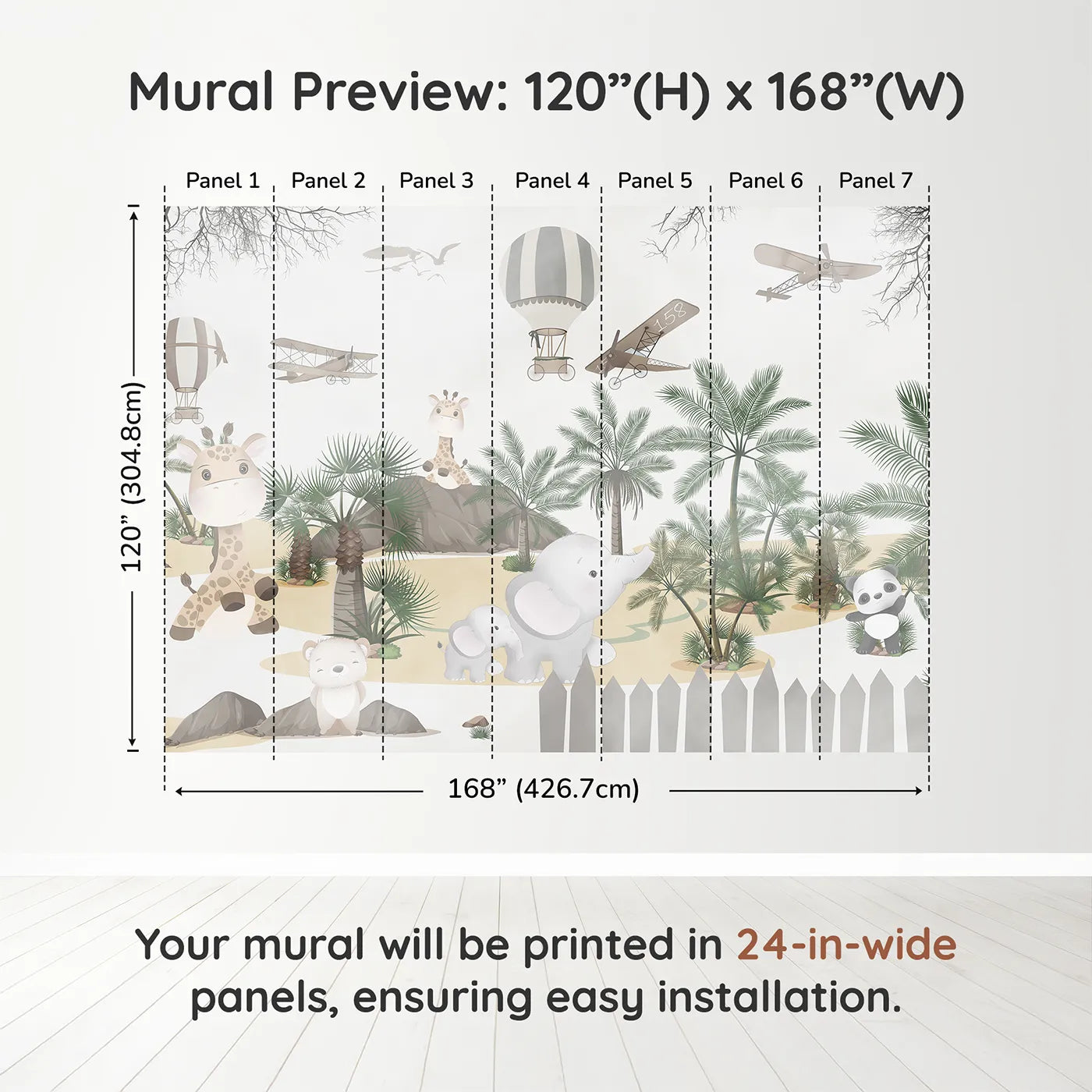 Mural Preview: 120”(H) x 168”(W)

Panel 1 Panel 2 Panel 3 Panel 4 Panel 5 Panel 6 Panel 7

120” (304.8cm)

158

168” (426.7cm)

Your mural will be printed in 24-in-wide panels, ensuring easy installation.